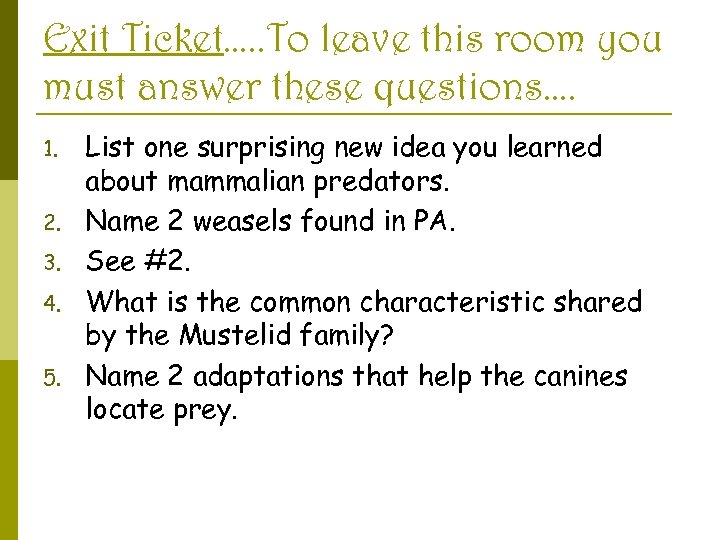 Exit Ticket.....To leave this room you must answer these questions....

1. List one surprising new idea you learned about mammalian predators.
2. Name 2 weasels found in PA.
3. See #2.
4. What is the common characteristic shared by the Mustelid family?
5. Name 2 adaptations that help the canines locate prey.